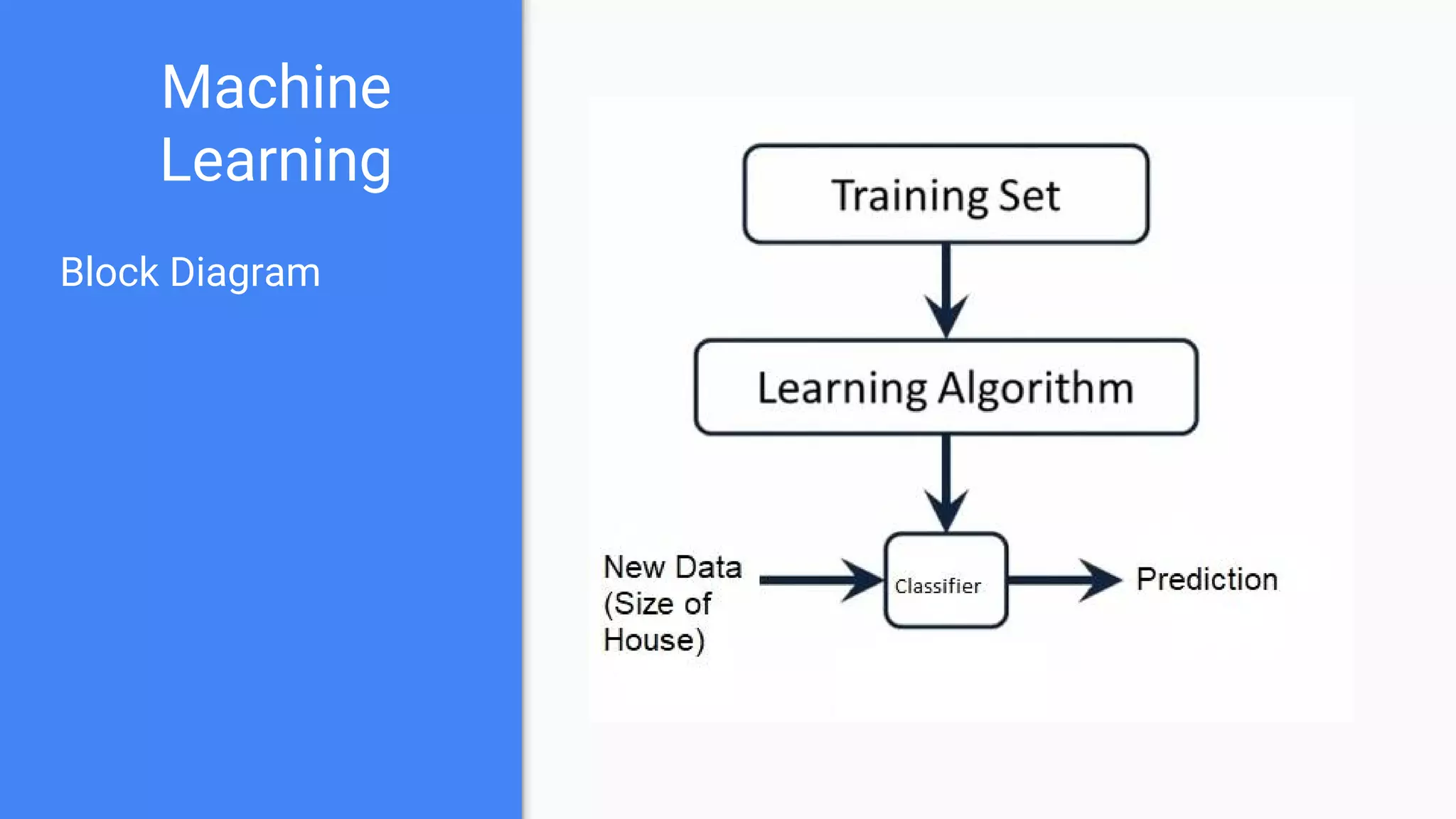 Machine Learning

Block Diagram

Training Set

Learning Algorithm

New Data (Size of House)

Classifier

Prediction